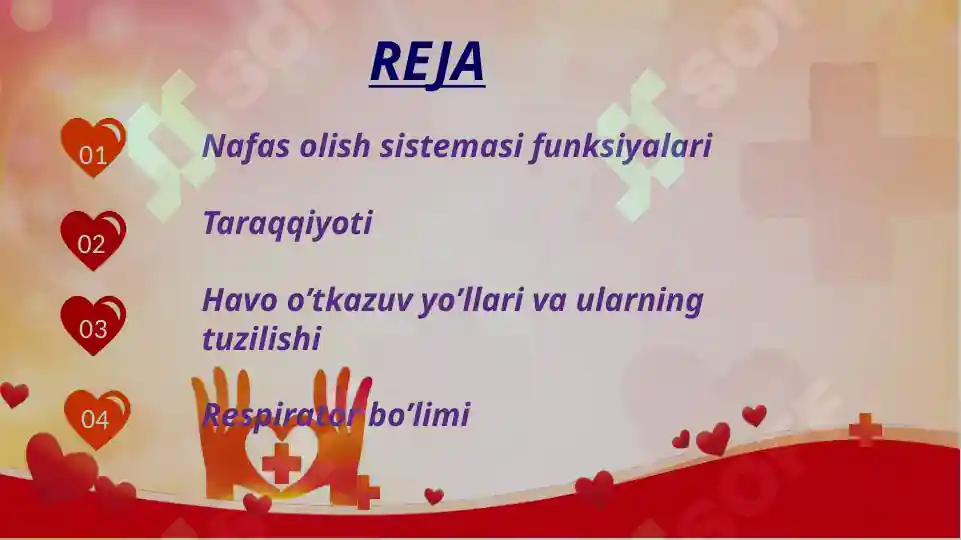 REJA

01 Nafas olish sistemasi funksiyalari

02 Taraqqiyoti

03 Havo o’tkazuv yo’llari va ularning tuzilishi

04 Respirator bo’limi